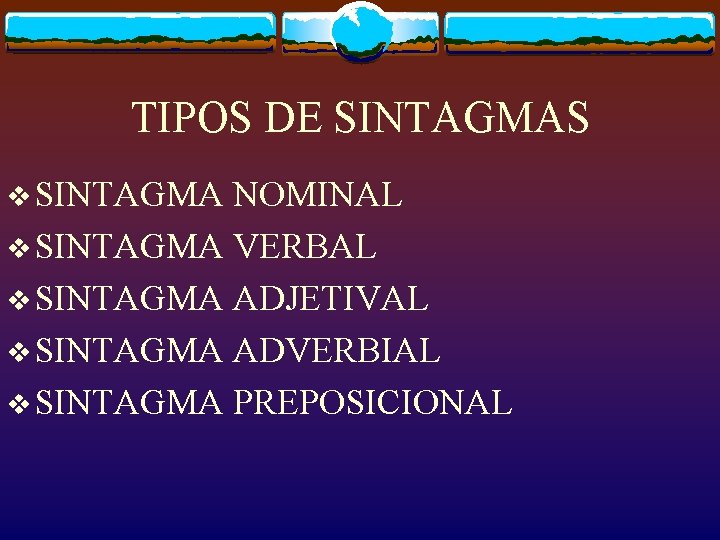 TIPOS DE SINTAGMAS

❖ SINTAGMA NOMINAL
❖ SINTAGMA VERBAL
❖ SINTAGMA ADJETIVAL
❖ SINTAGMA ADVERBIAL
❖ SINTAGMA PREPOSICIONAL